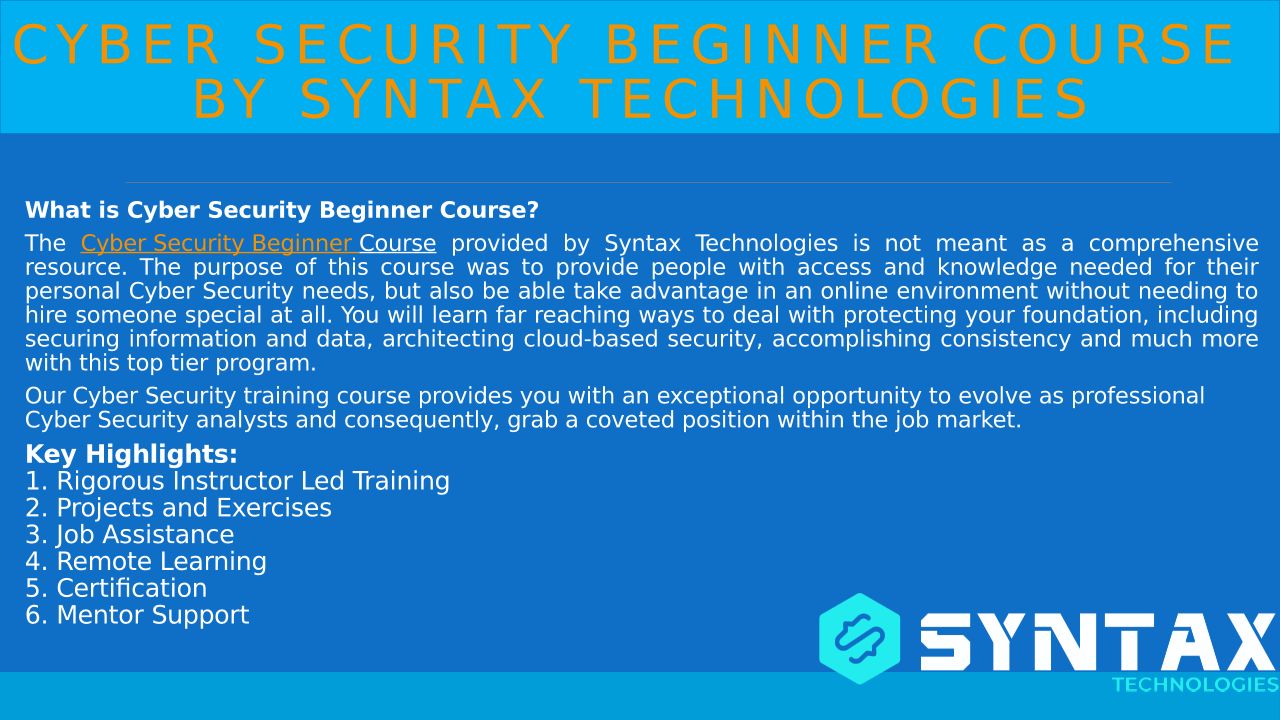 CYBER SECURITY BEGINNER COURSE BY SYNTAX TECHNOLOGIES

What is Cyber Security Beginner Course?

The Cyber Security Beginner Course provided by Syntax Technologies is not meant as a comprehensive resource. The purpose of this course was to provide people with access and knowledge needed for their personal Cyber Security needs, but also be able take advantage in an online environment without needing to hire someone special at all. You will learn far reaching ways to deal with protecting your foundation, including securing information and data, architecting cloud-based security, accomplishing consistency and much more with this top tier program.

Our Cyber Security training course provides you with an exceptional opportunity to evolve as professional Cyber Security analysts and consequently, grab a coveted position within the job market.

Key Highlights:
1. Rigorous Instructor Led Training
2. Projects and Exercises
3. Job Assistance
4. Remote Learning
5. Certification
6. Mentor Support

SYNTAX
TECHNOLOGIES